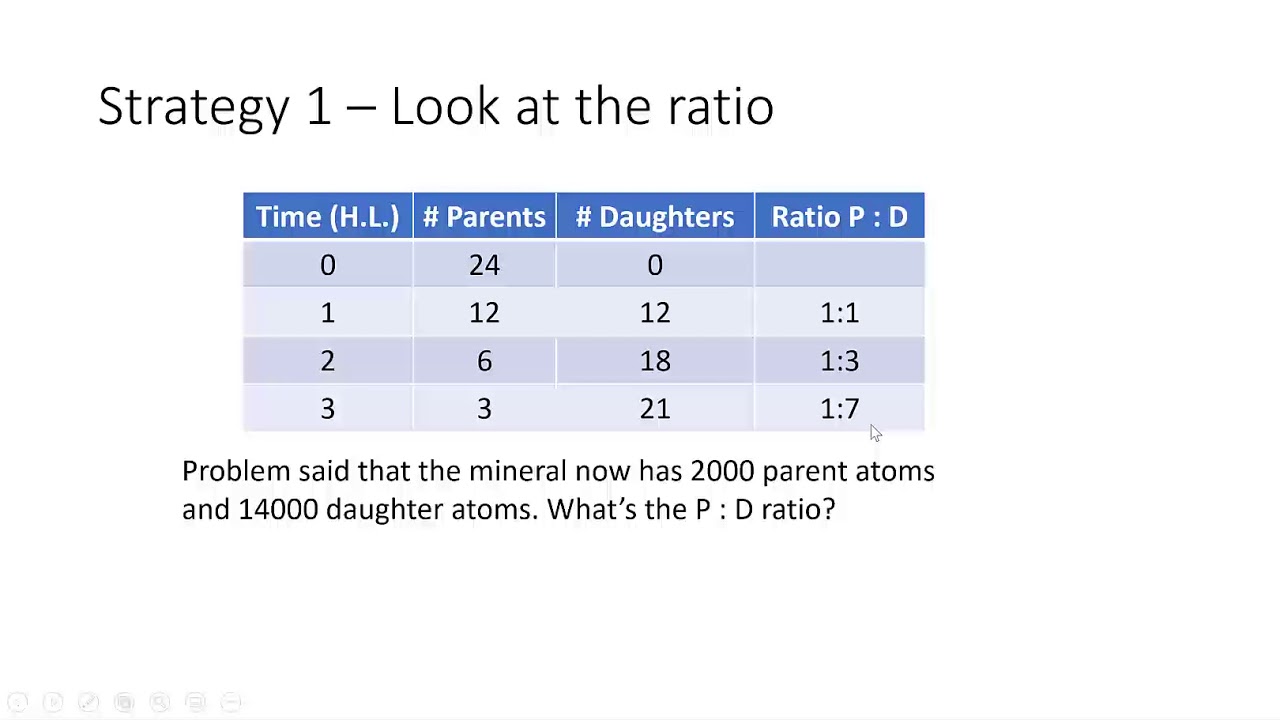 Strategy 1 – Look at the ratio

| Time (H.L.) | # Parents | # Daughters | Ratio P : D |
|---|---|---|---|
| 0 | 24 | 0 | |
| 1 | 12 | 12 | 1:1 |
| 2 | 6 | 18 | 1:3 |
| 3 | 3 | 21 | 1:7 |

Problem said that the mineral now has 2000 parent atoms and 14000 daughter atoms. What's the P : D ratio?